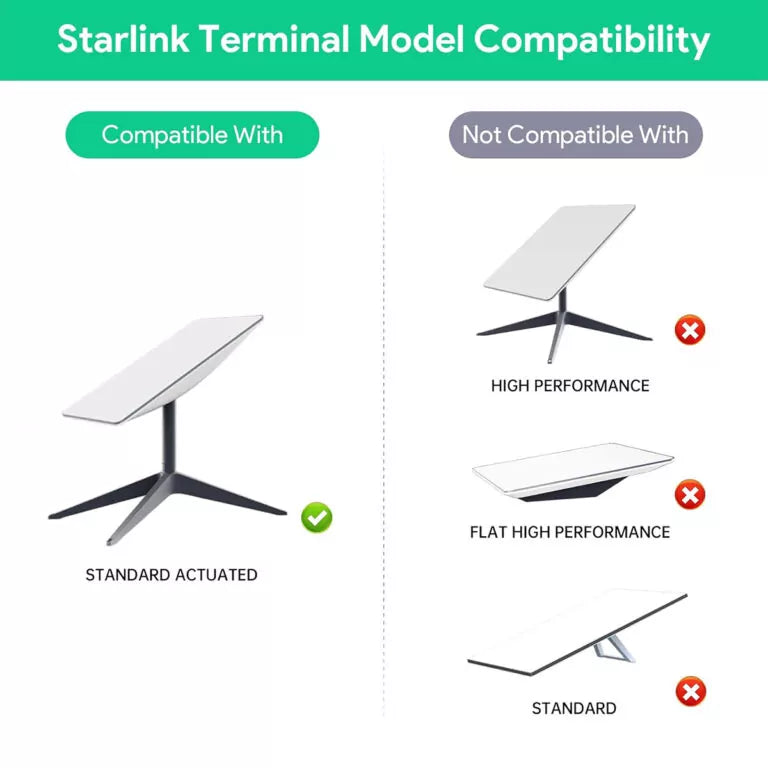 Starlink Terminal Model Compatibility

Compatible With

STANDARD ACTUATED

Not Compatible With

HIGH PERFORMANCE

FLAT HIGH PERFORMANCE

STANDARD